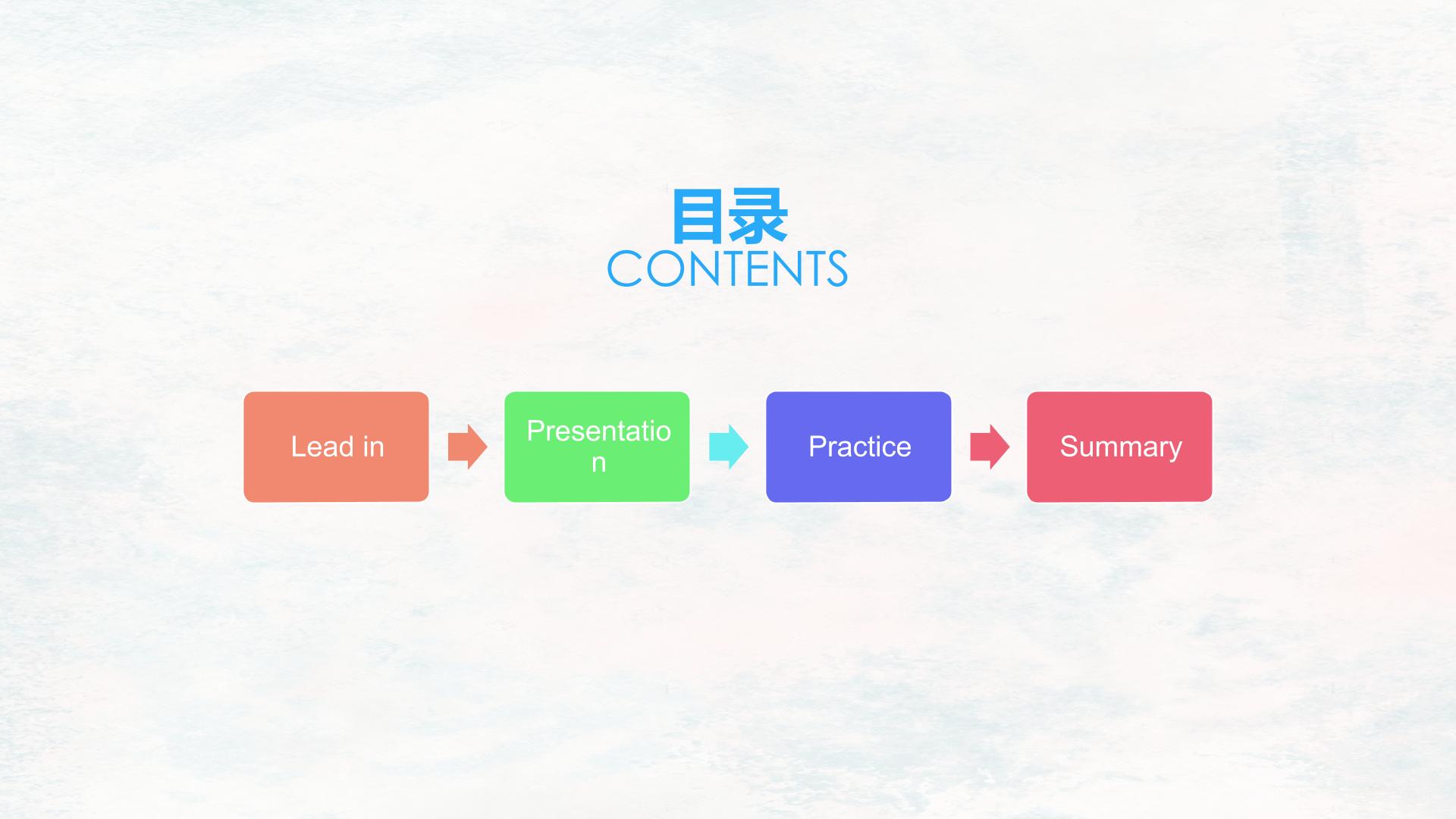 目录
CONTENTS

Lead in

Presentation

Practice

Summary